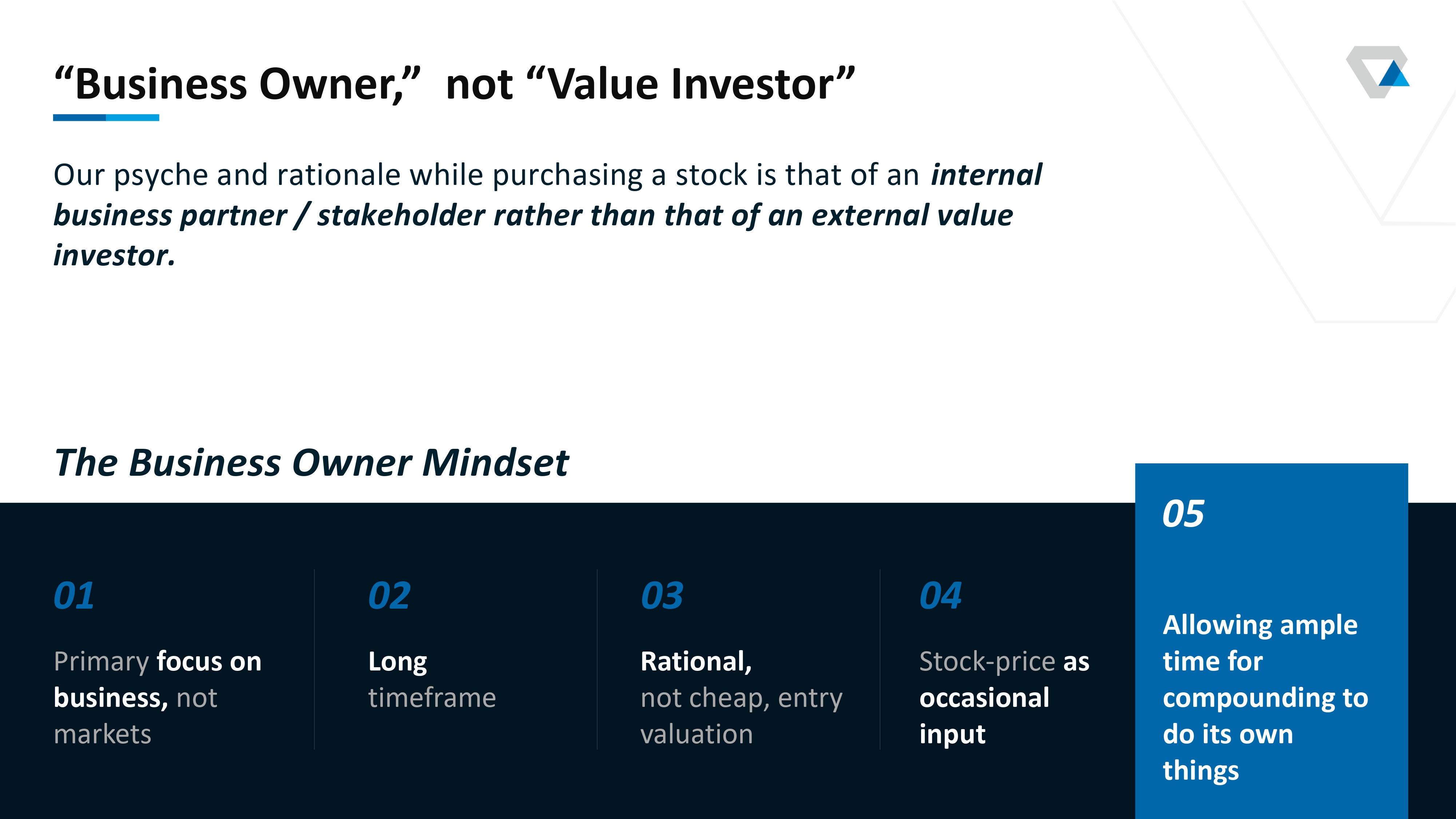 “Business Owner,” not “Value Investor”

Our psyche and rationale while purchasing a stock is that of an internal business partner / stakeholder rather than that of an external value investor.

The Business Owner Mindset

01

Primary focus on business, not markets

02

Long timeframe

03

Rational, not cheap, entry valuation

04

Stock-price as occasional input

05

Allowing ample time for compounding to do its own things